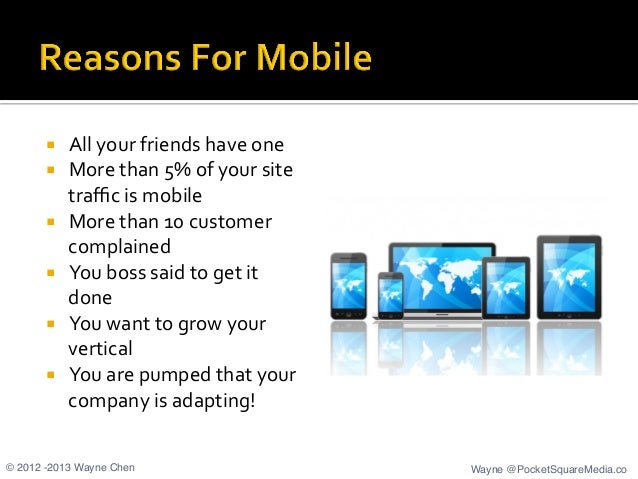 Reasons For Mobile

- All your friends have one
- More than 5% of your site traffic is mobile
- More than 10 customer complained
- You boss said to get it done
- You want to grow your vertical
- You are pumped that your company is adapting!

© 2012 -2013 Wayne Chen

Wayne @PocketSquareMedia.co